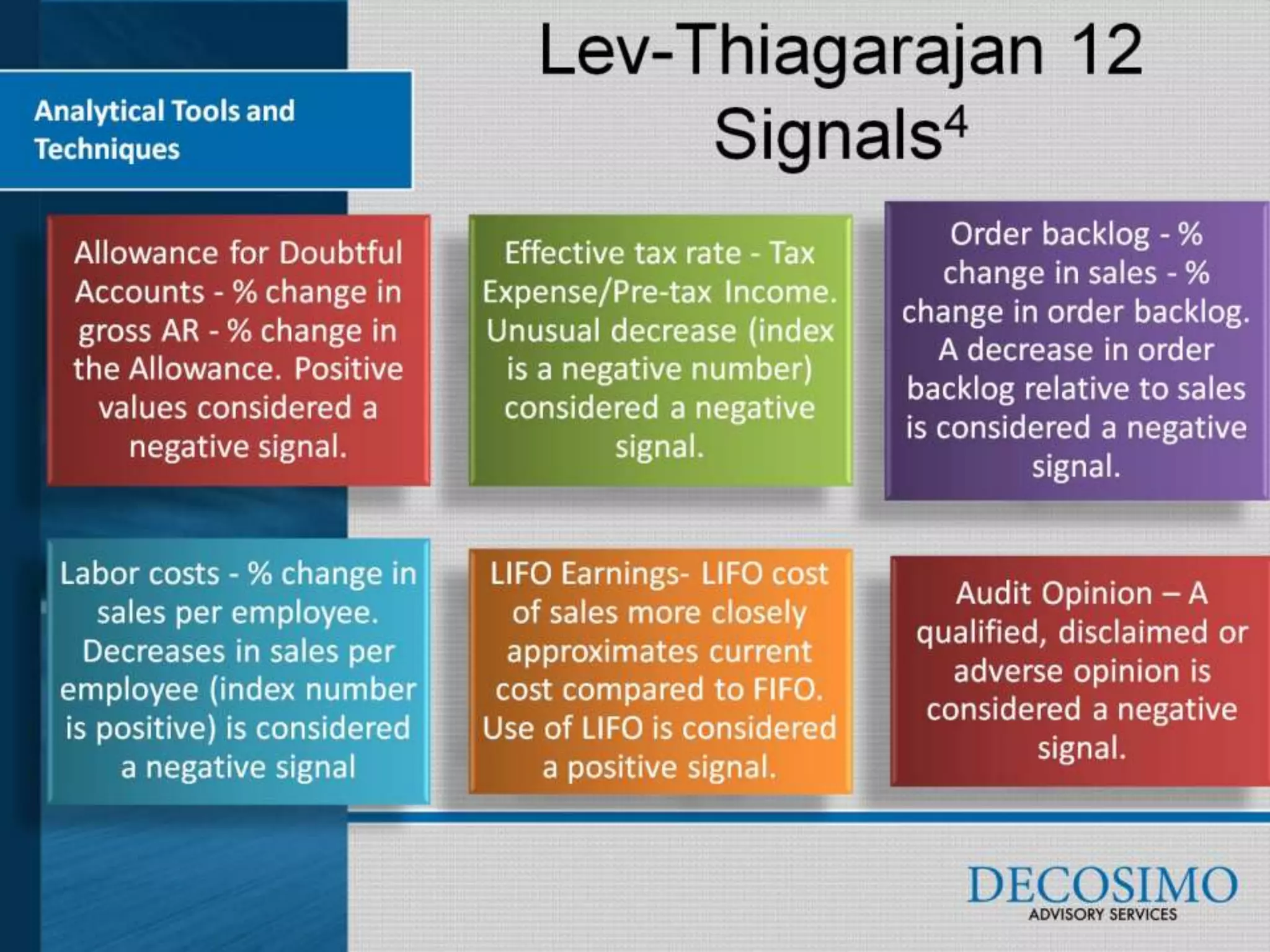 Analytical Tools and Techniques

Lev-Thiagarajan 12 Signals$^4$

Allowance for Doubtful Accounts - % change in gross AR - % change in the Allowance. Positive values considered a negative signal.

Effective tax rate - Tax Expense/Pre-tax Income. Unusual decrease (index is a negative number) considered a negative signal.

Order backlog - % change in sales - % change in order backlog. A decrease in order backlog relative to sales is considered a negative signal.

Labor costs - % change in sales per employee. Decreases in sales per employee (index number is positive) is considered a negative signal

LIFO Earnings- LIFO cost of sales more closely approximates current cost compared to FIFO. Use of LIFO is considered a positive signal.

Audit Opinion – A qualified, disclaimed or adverse opinion is considered a negative signal.

DECOSIMO
ADVISORY SERVICES